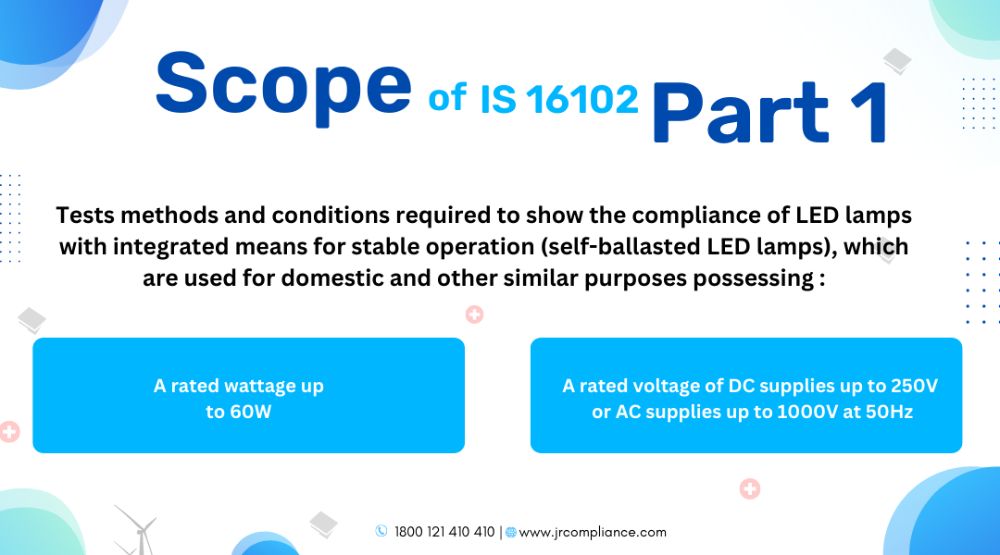 Scope of IS 16102 Part 1

Tests methods and conditions required to show the compliance of LED lamps with integrated means for stable operation (self-ballasted LED lamps), which are used for domestic and other similar purposes possessing :

A rated wattage up to 60W

A rated voltage of DC supplies up to 250V or AC supplies up to 1000V at 50Hz

1800 121 410 410 | www.jrcompliance.com